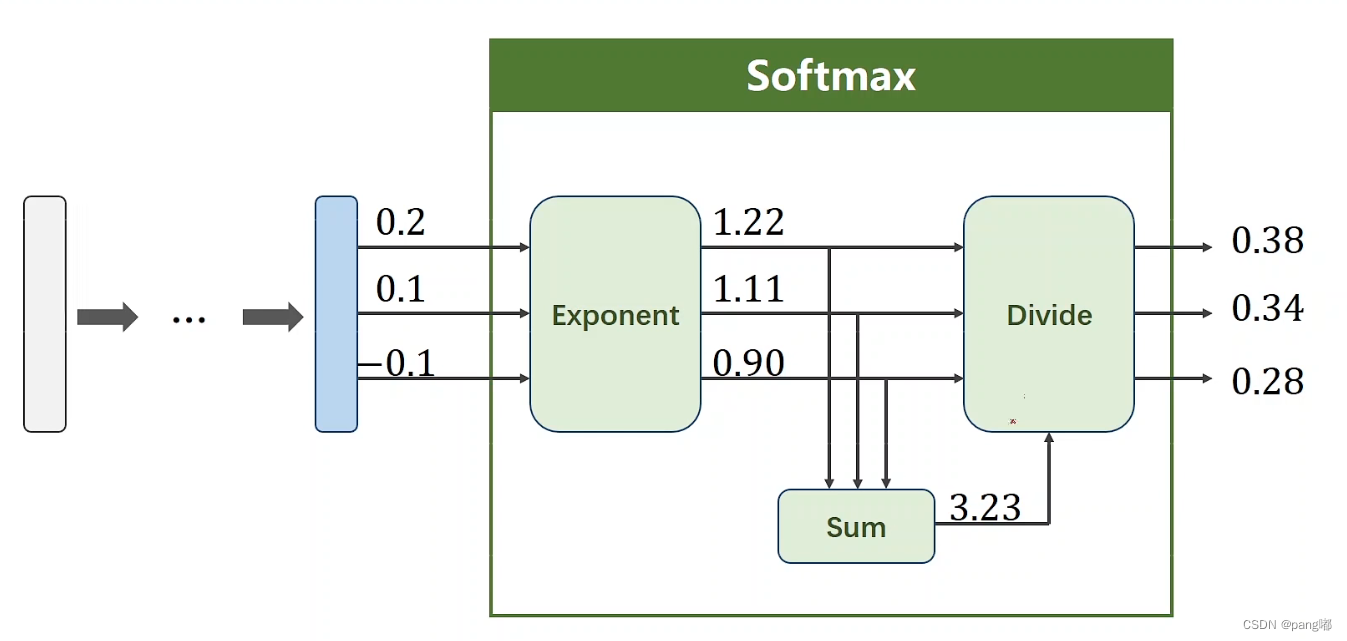 Softmax

...

0.2
0.1
−0.1

Exponent

1.22
1.11
0.90

Divide

0.38
0.34
0.28

Sum

3.23

CSDN @pang嘟